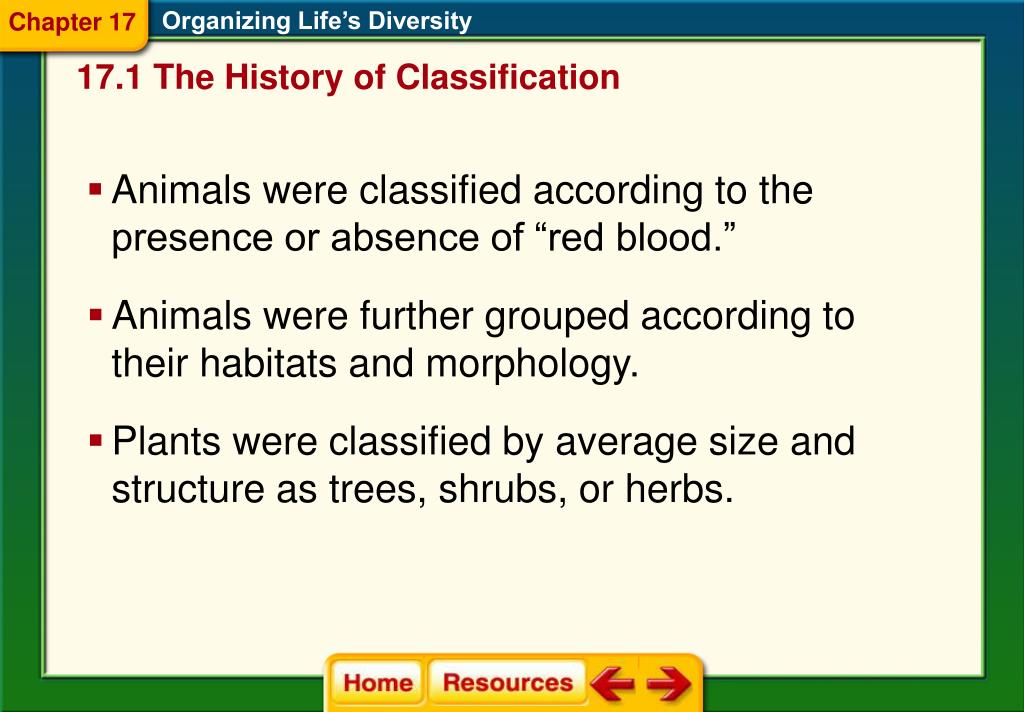 Chapter 17 Organizing Life’s Diversity

17.1 The History of Classification

▪ Animals were classified according to the presence or absence of “red blood.”

▪ Animals were further grouped according to their habitats and morphology.

▪ Plants were classified by average size and structure as trees, shrubs, or herbs.

Home Resources